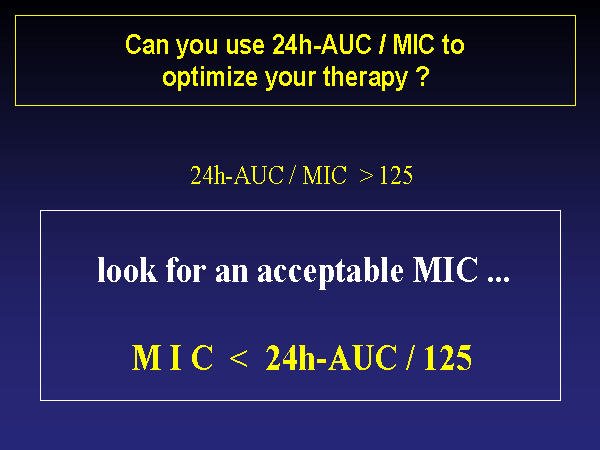 Can you use 24h-AUC / MIC to optimize your therapy ?

24h-AUC / MIC > 125

look for an acceptable MIC ...

M I C < 24h-AUC / 125